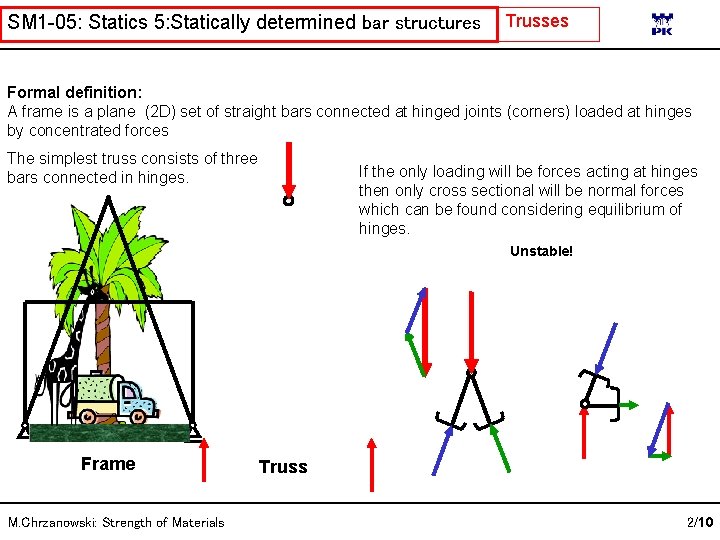 SM1-05: Statics 5:Statically determined bar structures

Trusses

PK

Formal definition:
A frame is a plane (2D) set of straight bars connected at hinged joints (corners) loaded at hinges by concentrated forces

The simplest truss consists of three bars connected in hinges.

If the only loading will be forces acting at hinges then only cross sectional will be normal forces which can be found considering equilibrium of hinges.

Unstable!

Frame

Truss

M.Chrzanowski: Strength of Materials

2/10